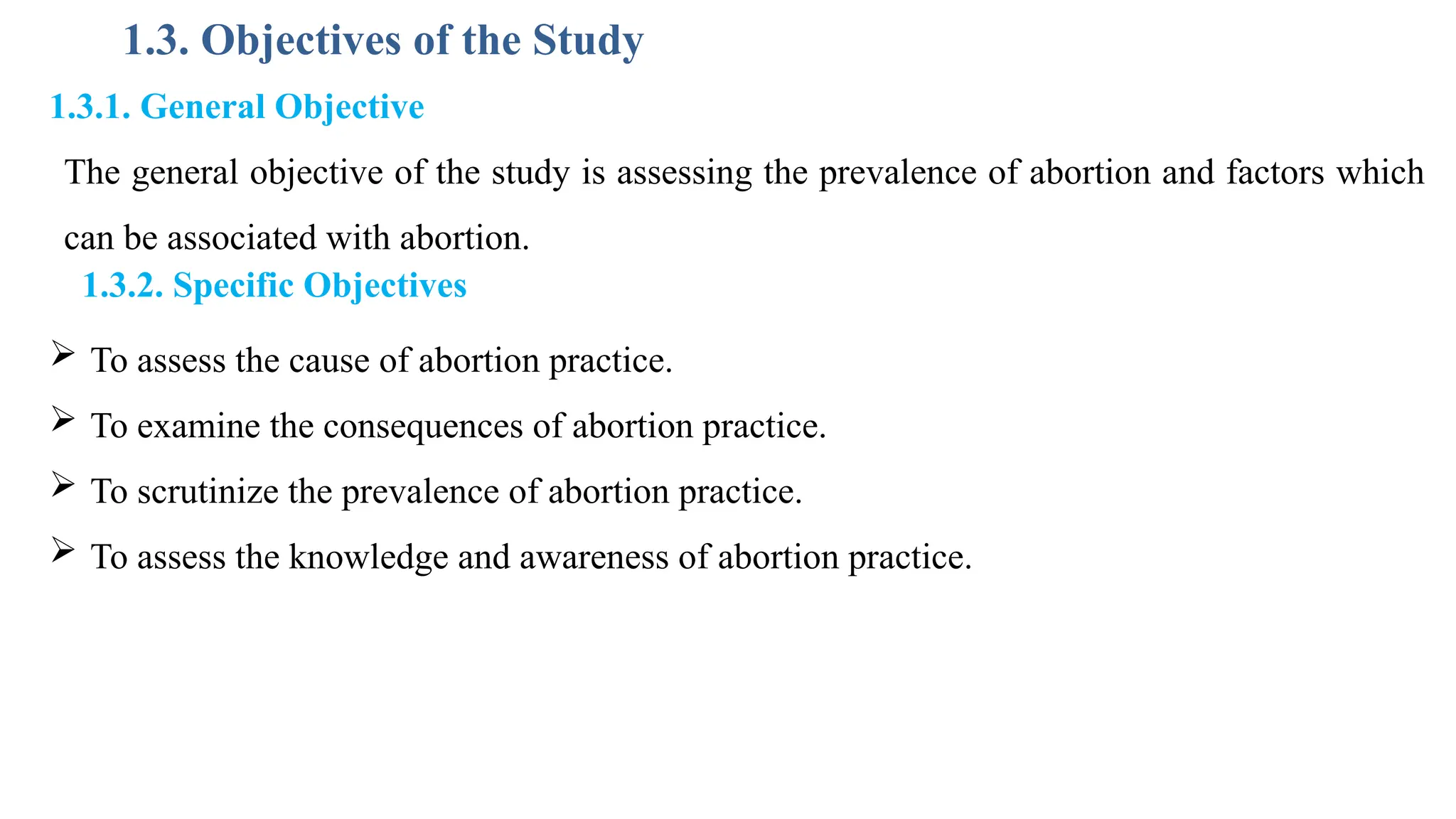 1.3. Objectives of the Study

1.3.1. General Objective

The general objective of the study is assessing the prevalence of abortion and factors which can be associated with abortion.

1.3.2. Specific Objectives

➢ To assess the cause of abortion practice.

➢ To examine the consequences of abortion practice.

➢ To scrutinize the prevalence of abortion practice.

➢ To assess the knowledge and awareness of abortion practice.